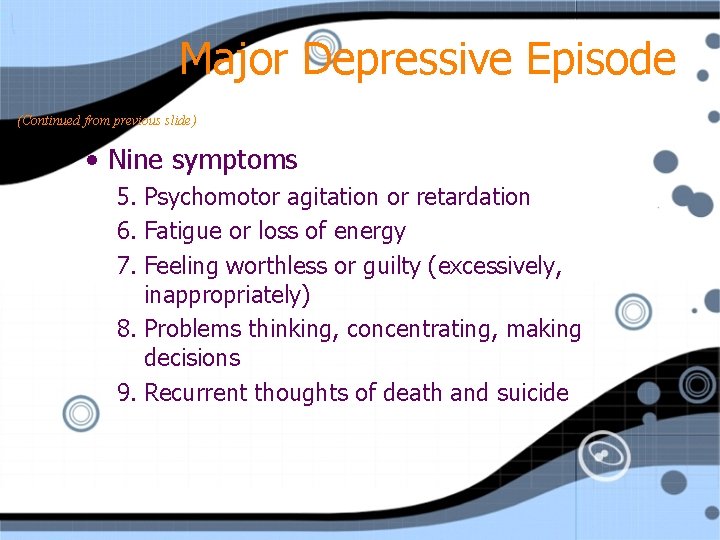 Major Depressive Episode

(Continued from previous slide)

• Nine symptoms

5. Psychomotor agitation or retardation
6. Fatigue or loss of energy
7. Feeling worthless or guilty (excessively, inappropriately)
8. Problems thinking, concentrating, making decisions
9. Recurrent thoughts of death and suicide